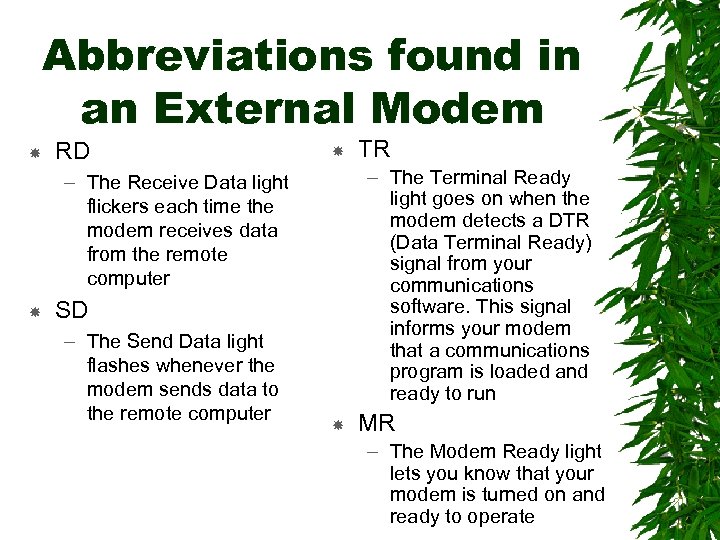 Abbreviations found in an External Modem

RD
– The Receive Data light flickers each time the modem receives data from the remote computer

SD
– The Send Data light flashes whenever the modem sends data to the remote computer

TR
– The Terminal Ready light goes on when the modem detects a DTR (Data Terminal Ready) signal from your communications software. This signal informs your modem that a communications program is loaded and ready to run

MR
– The Modem Ready light lets you know that your modem is turned on and ready to operate